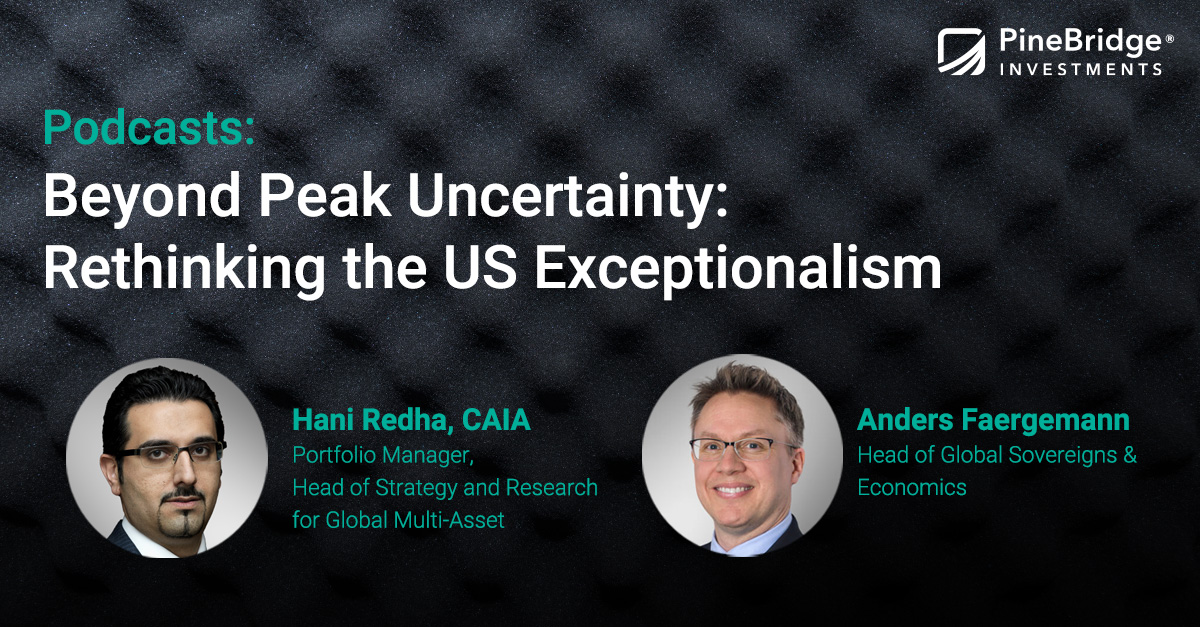 PineBridge®
INVESTMENTS

Podcasts:
Beyond Peak Uncertainty: Rethinking the US Exceptionalism

Hani Redha, CAIA
Portfolio Manager, Head of Strategy and Research for Global Multi-Asset

Anders Faergemann
Head of Global Sovereigns & Economics